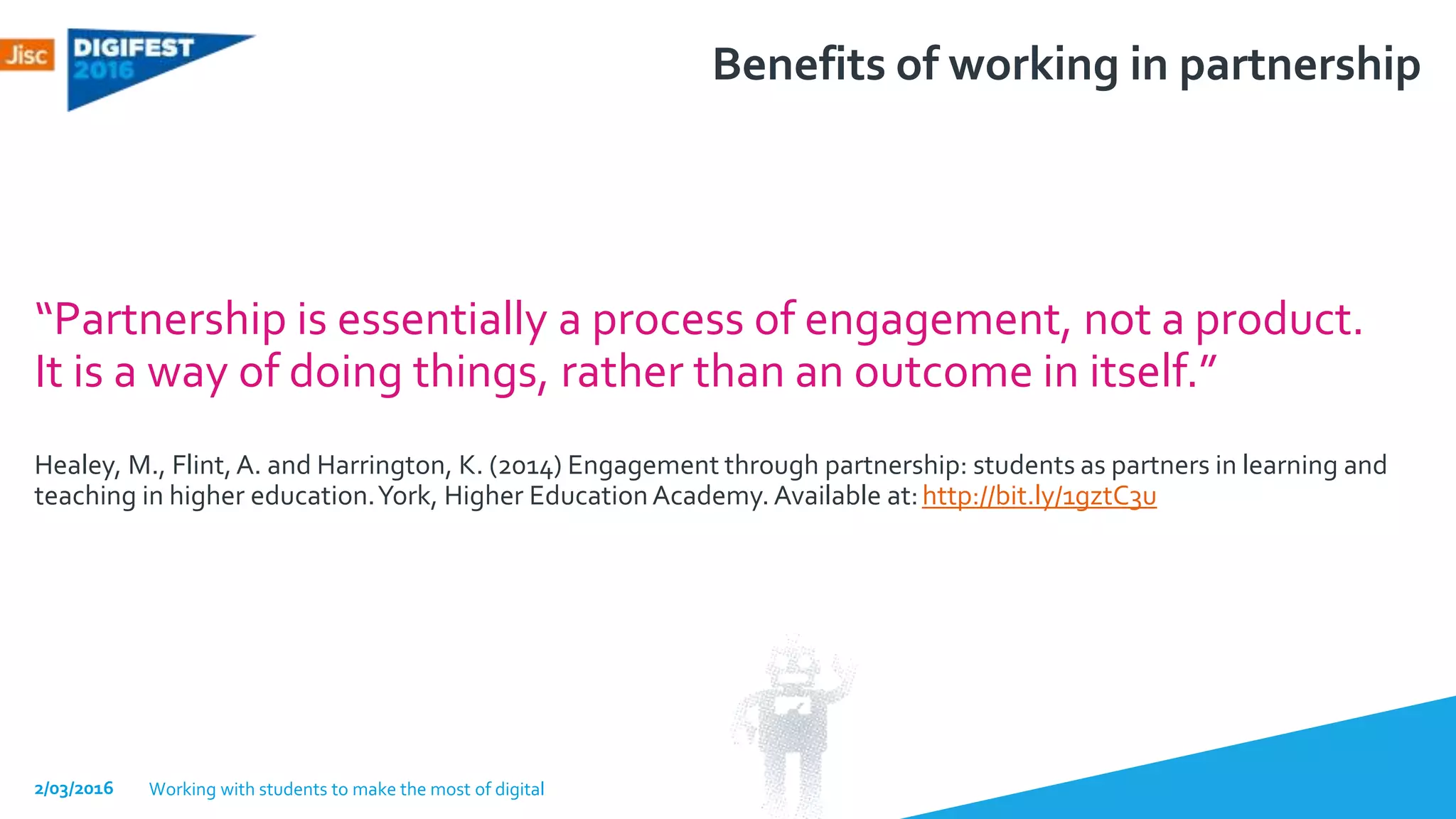 Jisc DIGIFEST 2016

Benefits of working in partnership

“Partnership is essentially a process of engagement, not a product. It is a way of doing things, rather than an outcome in itself.”

Healey, M., Flint, A. and Harrington, K. (2014) Engagement through partnership: students as partners in learning and teaching in higher education. York, Higher Education Academy. Available at: http://bit.ly/1gztC3u

2/03/2016 Working with students to make the most of digital